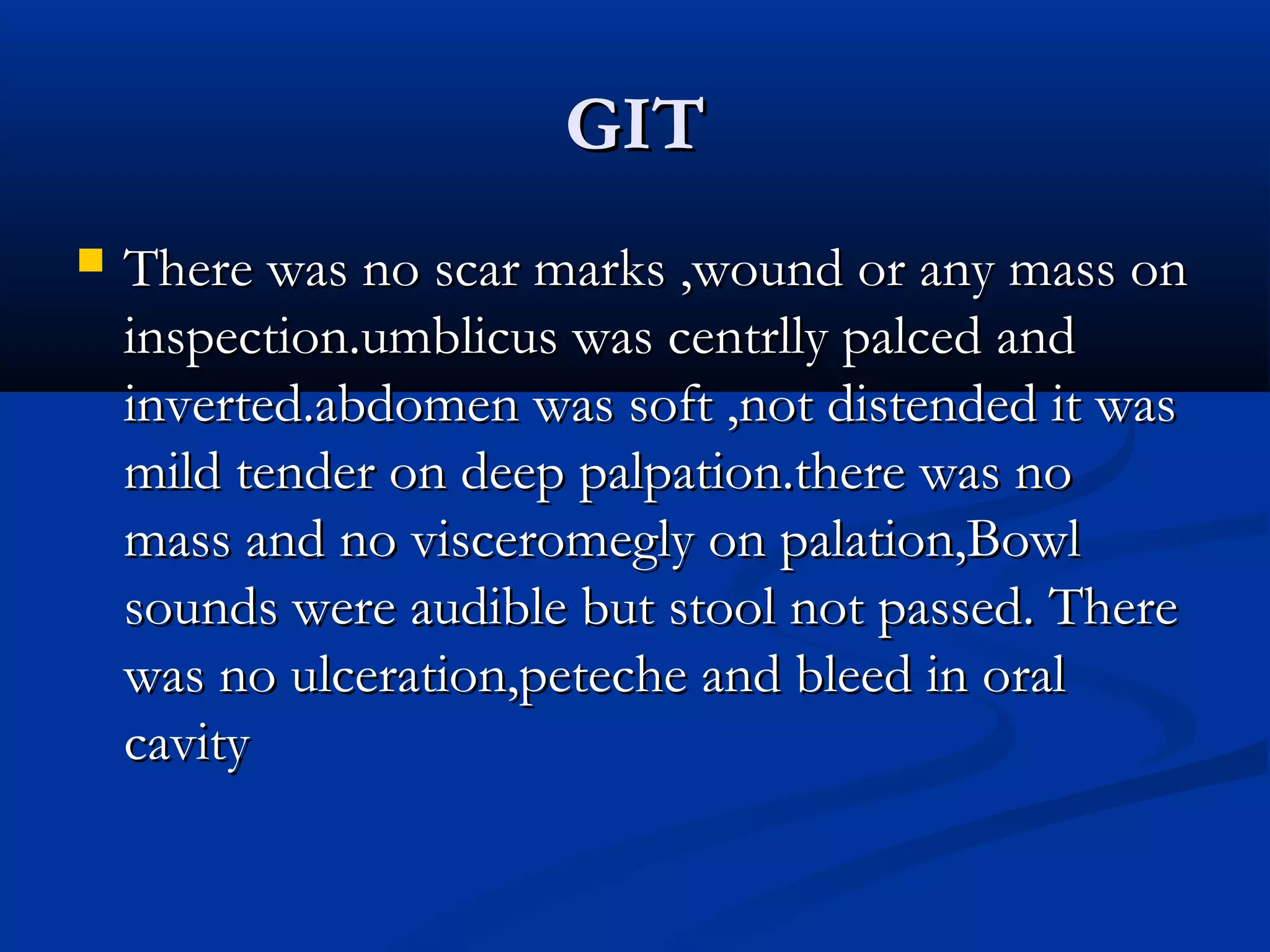 GIT

There was no scar marks ,wound or any mass on inspection.umblicus was centrlly palced and inverted.abdomen was soft ,not distended it was mild tender on deep palpation.there was no mass and no visceromegly on palation,Bowl sounds were audible but stool not passed. There was no ulceration,peteche and bleed in oral cavity